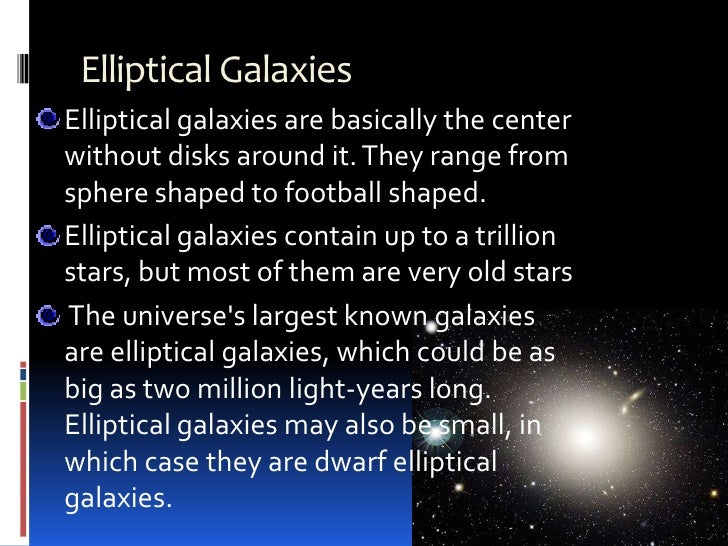 Elliptical Galaxies

Elliptical galaxies are basically the center without disks around it. They range from sphere shaped to football shaped.

Elliptical galaxies contain up to a trillion stars, but most of them are very old stars

The universe's largest known galaxies are elliptical galaxies, which could be as big as two million light-years long. Elliptical galaxies may also be small, in which case they are dwarf elliptical galaxies.